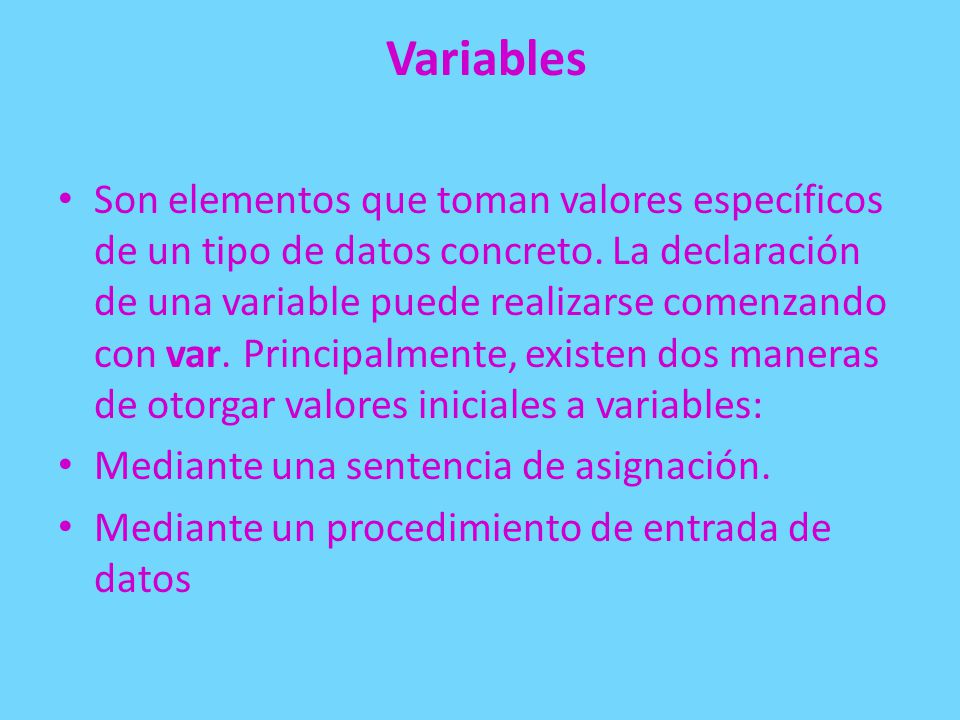 Variables

• Son elementos que toman valores específicos de un tipo de datos concreto. La declaración de una variable puede realizarse comenzando con var. Principalmente, existen dos maneras de otorgar valores iniciales a variables:

• Mediante una sentencia de asignación.

• Mediante un procedimiento de entrada de datos